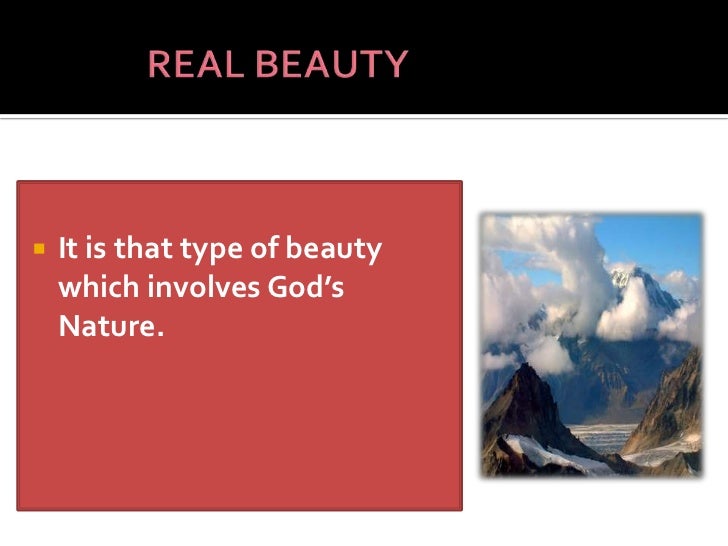 REAL BEAUTY

It is that type of beauty which involves God's Nature.